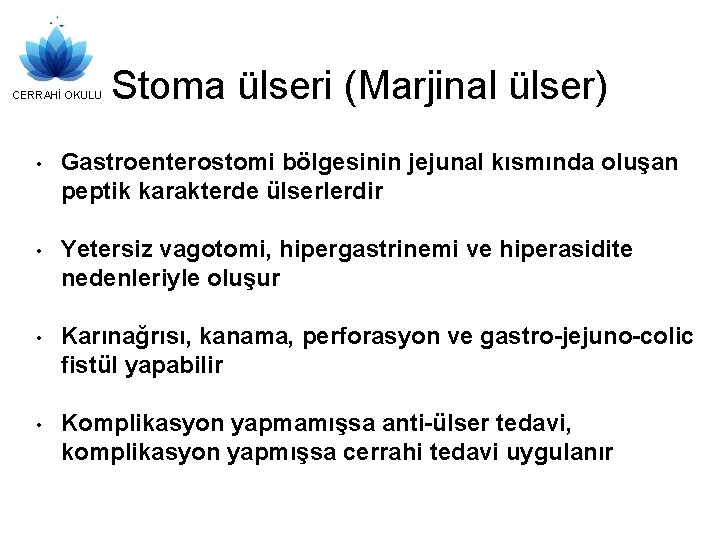 CERRAHİ OKULU

Stoma ülseri (Marjinal ülser)

• Gastroenterostomi bölgesinin jejunal kısmında oluşan peptik karakterde ülserlerdir

• Yetersiz vagotomi, hipergastrinemi ve hiperasidite nedenleriyle oluşur

• Karınağrısı, kanama, perforasyon ve gastro-jejuno-colic fistül yapabilir

• Komplikasyon yapmamışsa anti-ülser tedavi, komplikasyon yapmışsa cerrahi tedavi uygulanır